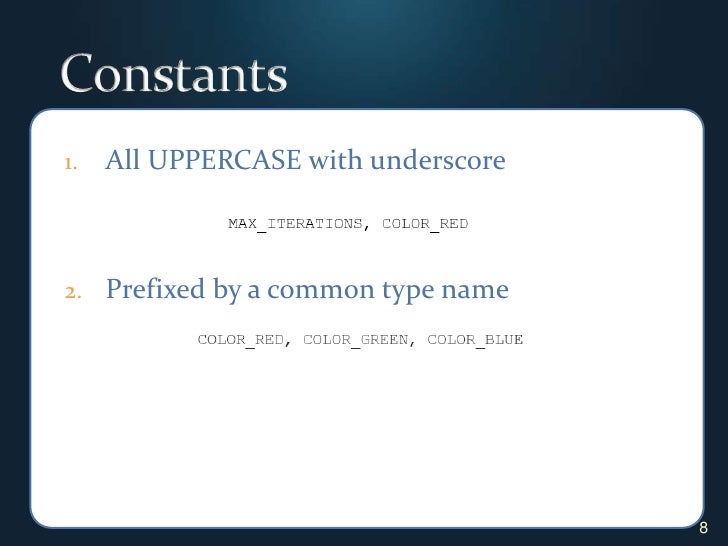 Constants

1. All UPPERCASE with underscore

MAX_ITERATIONS, COLOR_RED

2. Prefixed by a common type name

COLOR_RED, COLOR_GREEN, COLOR_BLUE

8